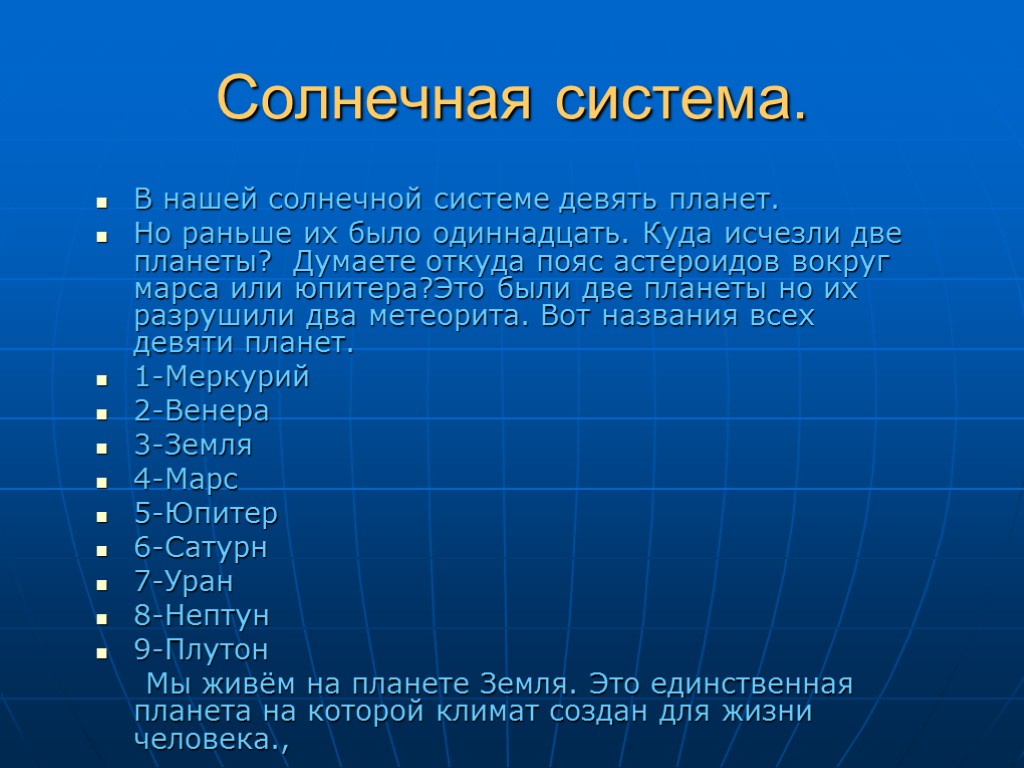 Солнечная система.

В нашей солнечной системе девять планет.

Но раньше их было одиннадцать. Куда исчезли две планеты?  Думаете откуда пояс астероидов вокруг марса или юпитера?Это были две планеты но их разрушили два метеорита. Вот названия всех девяти планет.

1-Меркурий

2-Венера

3-Земля

4-Марс

5-Юпитер

6-Сатурн

7-Уран

8-Нептун

9-Плутон

Мы живём на планете Земля. Это единственная планета на которой климат создан для жизни человека.,